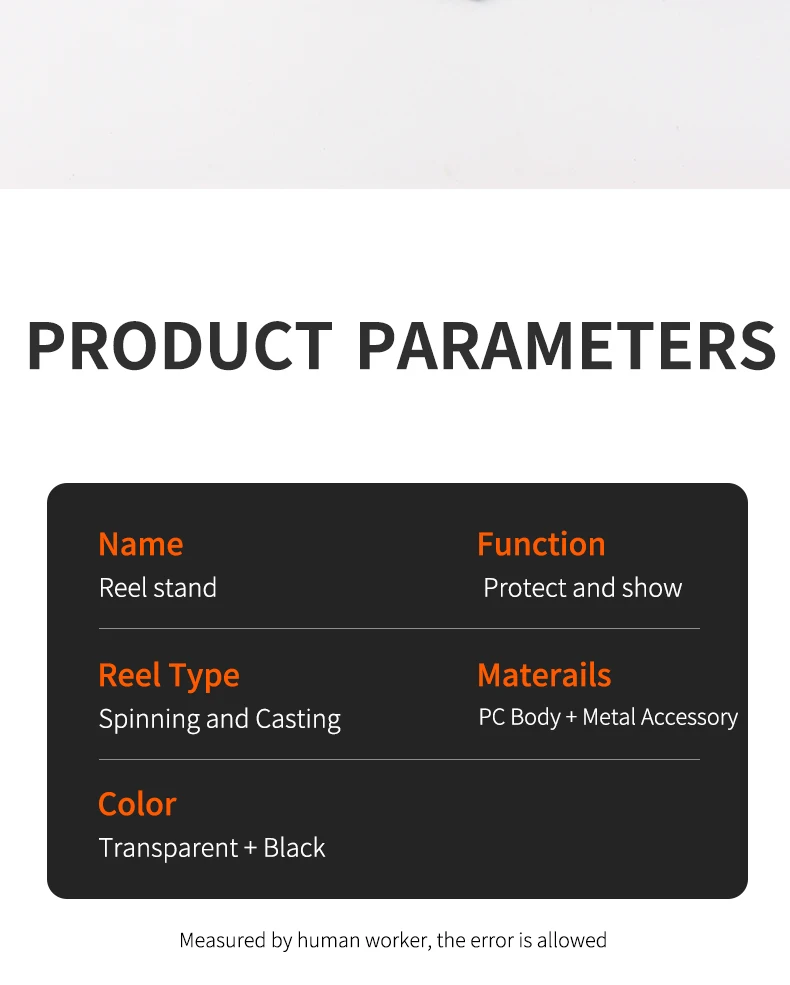 PRODUCT PARAMETERS

Name
Reel stand

Function
Protect and show

Reel Type
Spinning and Casting

Materails
PC Body + Metal Accessory

Color
Transparent + Black

Measured by human worker, the error is allowed